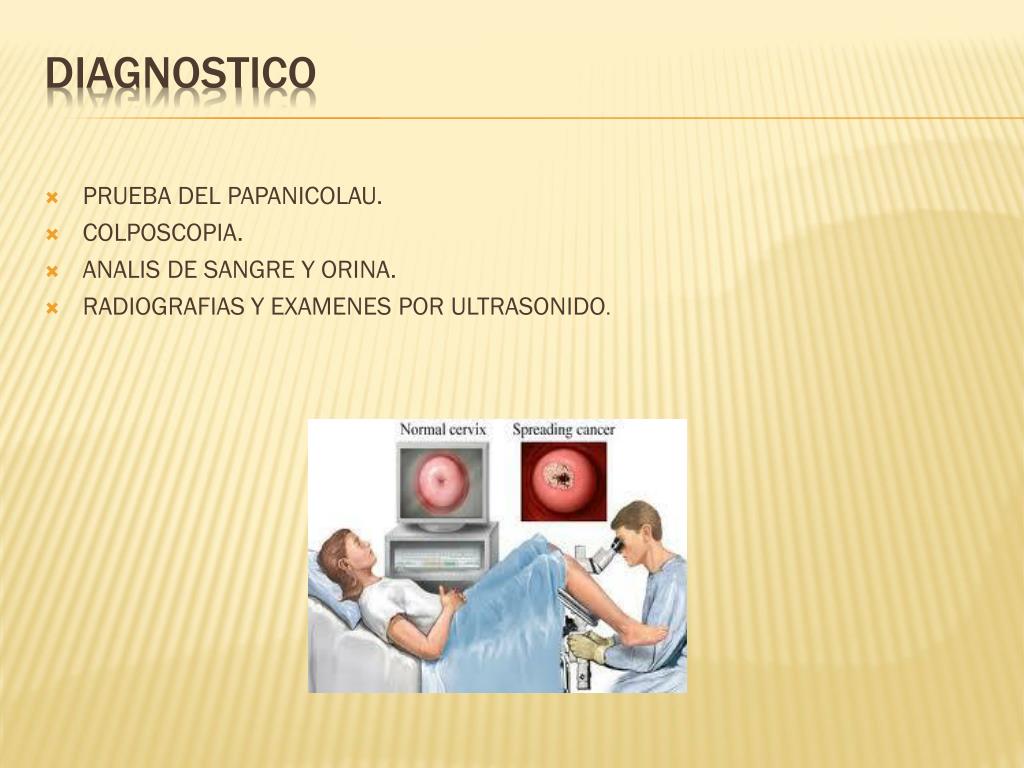 DIAGNOSTICO

PRUEBA DEL PAPANICOLAU.
COLPOSCOPIA.
ANALIS DE SANGRE Y ORINA.
RADIOGRAFIAS Y EXAMENES POR ULTRASONIDO.

Normal cervix
Spreading cancer